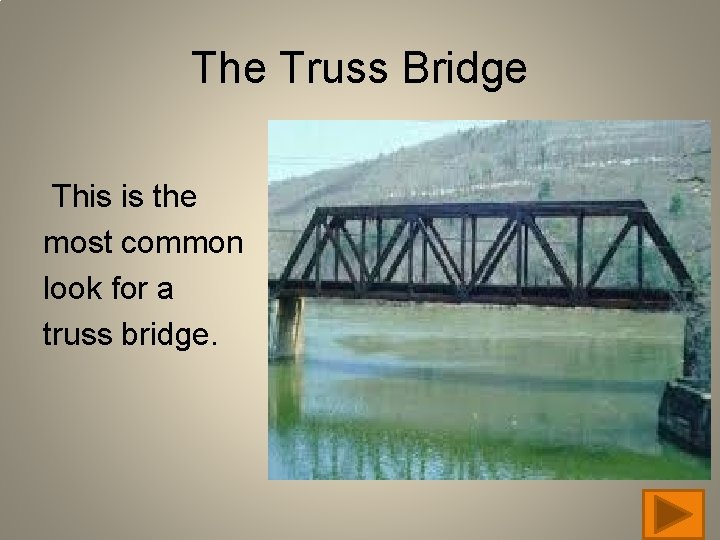 The Truss Bridge

This is the most common look for a truss bridge.